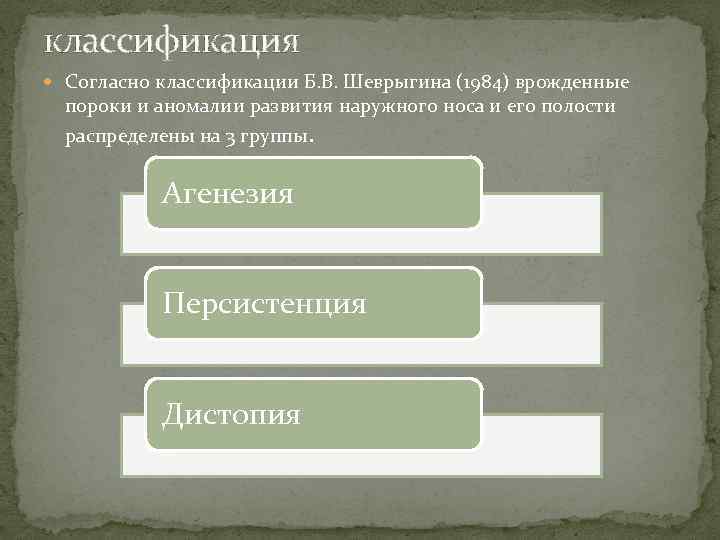 классификация

Согласно классификации Б.В. Шеврыгина (1984) врожденные пороки и аномалии развития наружного носа и его полости распределены на 3 группы.

Агенезия

Персистенция

Дистопия